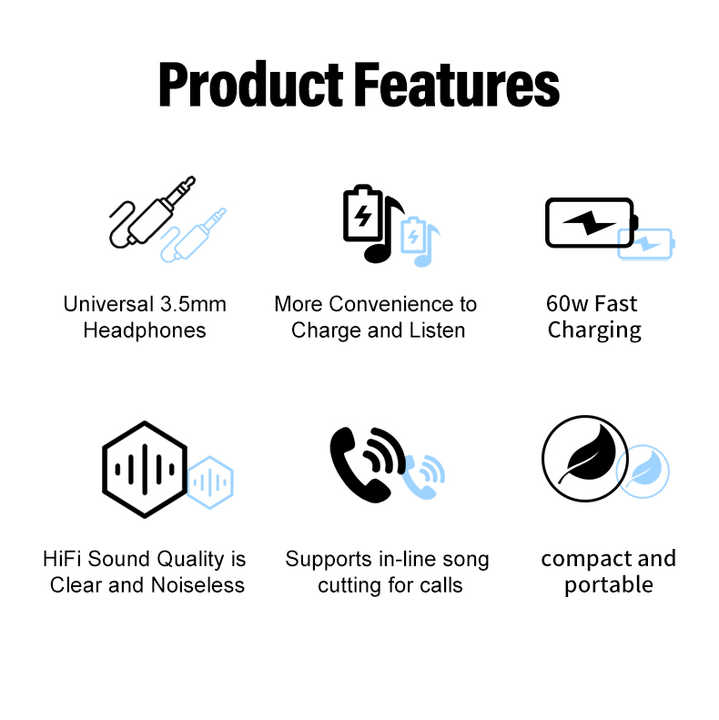 Product Features

Universal 3.5mm Headphones

More Convenience to Charge and Listen

60w Fast Charging

HiFi Sound Quality is Clear and Noiseless

Supports in-line song cutting for calls

compact and portable